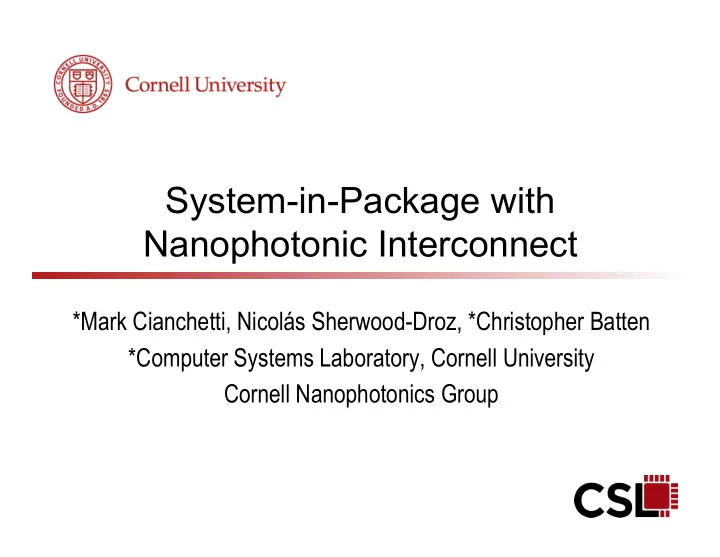 CORNELL UNIVERSITY FOUNDED A.D. 1865

Cornell University

System-in-Package with Nanophotonic Interconnect

*Mark Cianchetti, Nicolás Sherwood-Droz, *Christopher Batten
*Computer Systems Laboratory, Cornell University
Cornell Nanophotonics Group

CSL